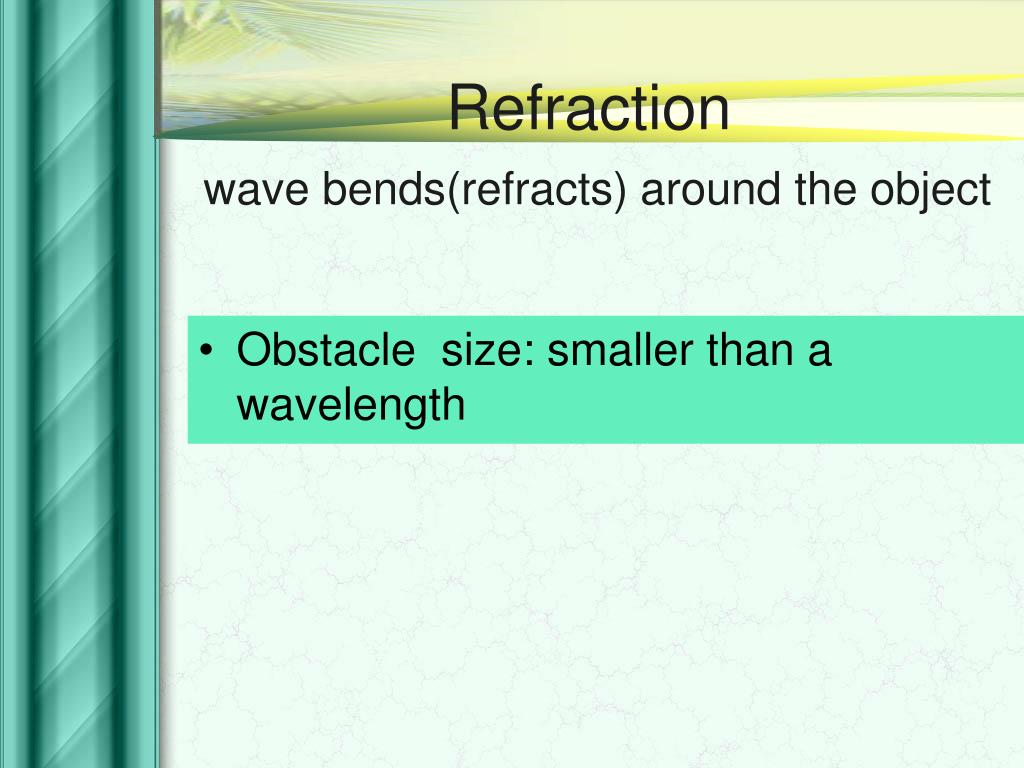 Refraction

wave bends(refracts) around the object

• Obstacle  size: smaller than a wavelength